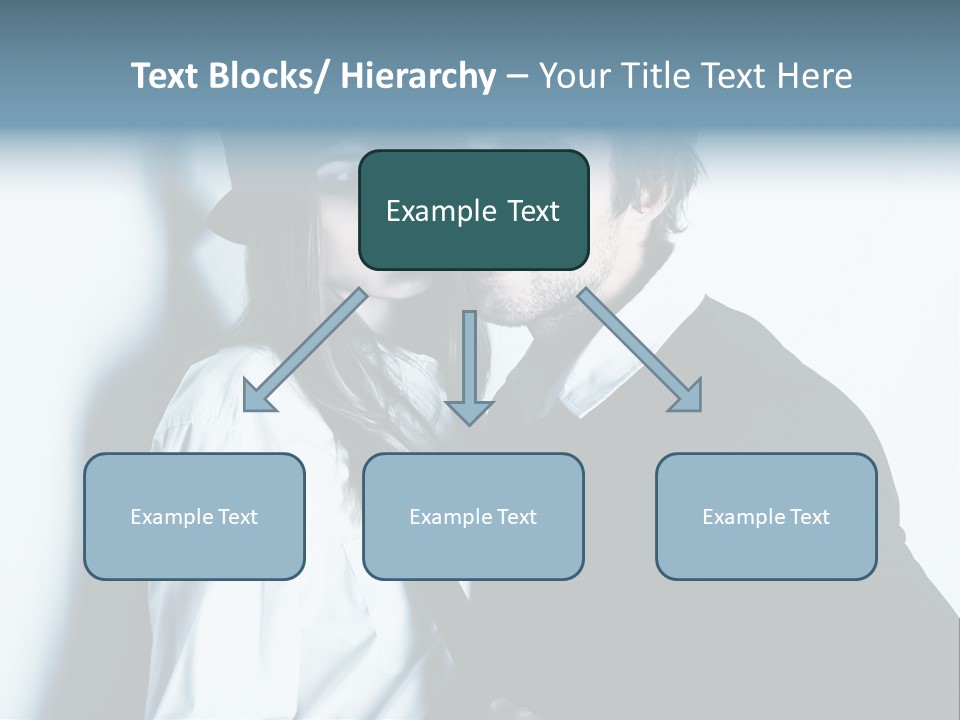 Text Blocks/ Hierarchy – Your Title Text Here

Example Text

Example Text

Example Text

Example Text